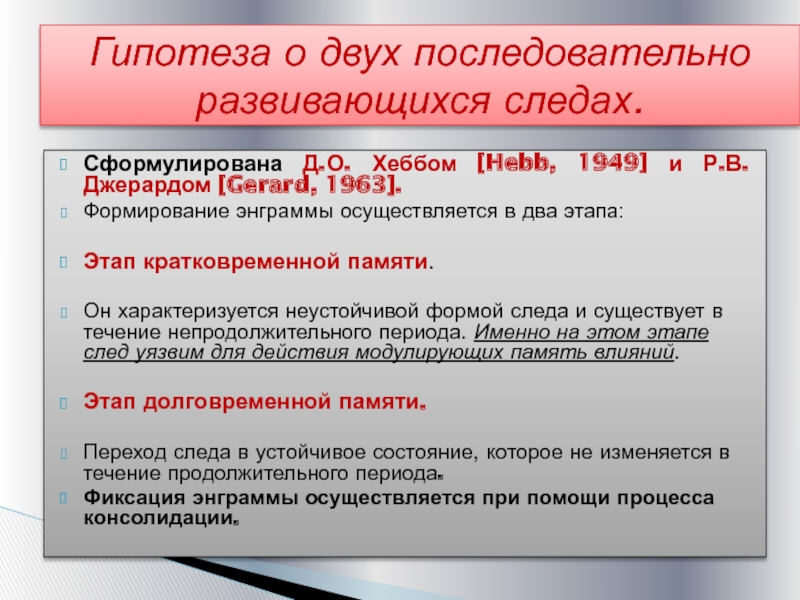 Гипотеза о двух последовательно развивающихся следах.

Сформулирована Д.О. Хеббом [Hebb, 1949] и Р.В. Джерардом [Gerard, 1963].

Формирование энграммы осуществляется в два этапа:

Этап кратковременной памяти.

Он характеризуется неустойчивой формой следа и существует в течение непродолжительного периода. Именно на этом этапе след уязвим для действия модулирующих память влияний.

Этап долговременной памяти.

Переход следа в устойчивое состояние, которое не изменяется в течение продолжительного периода.

Фиксация энграммы осуществляется при помощи процесса консолидации.